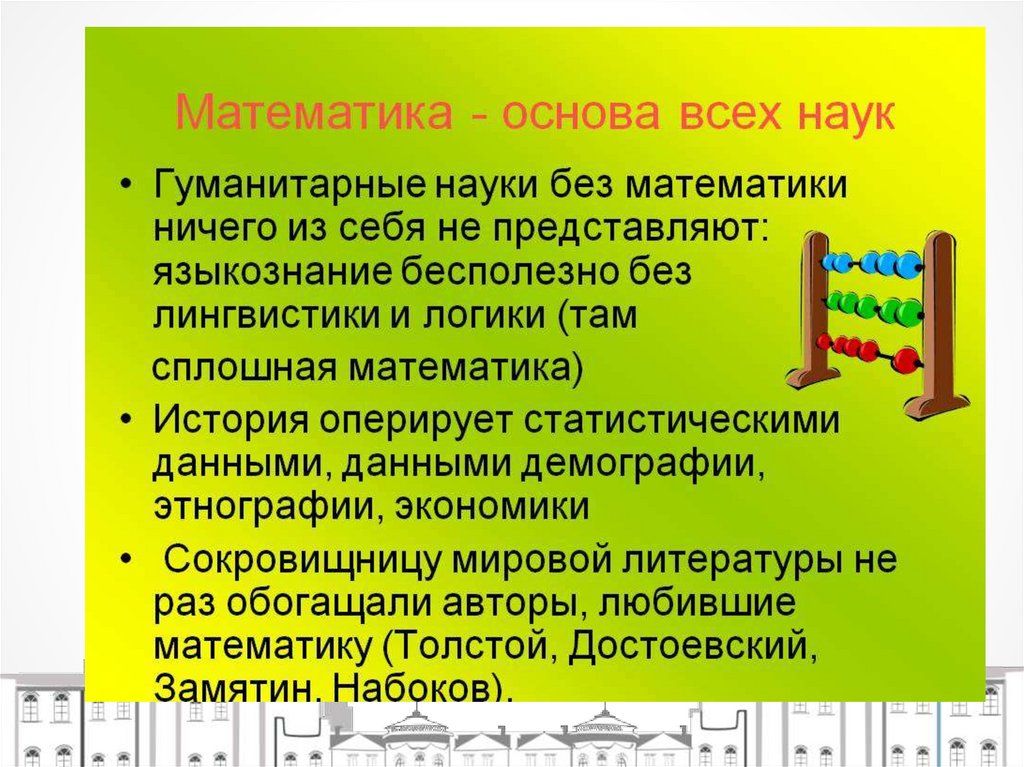 Математика - основа всех наук

• Гуманитарные науки без математики ничего из себя не представляют: языкознание бесполезно без лингвистики и логики (там сплошная математика)

• История оперирует статистическими данными, данными демографии, этнографии, экономики

• Сокровищницу мировой литературы не раз обогащали авторы, любившие математику (Толстой, Достоевский, Замятин, Набоков).